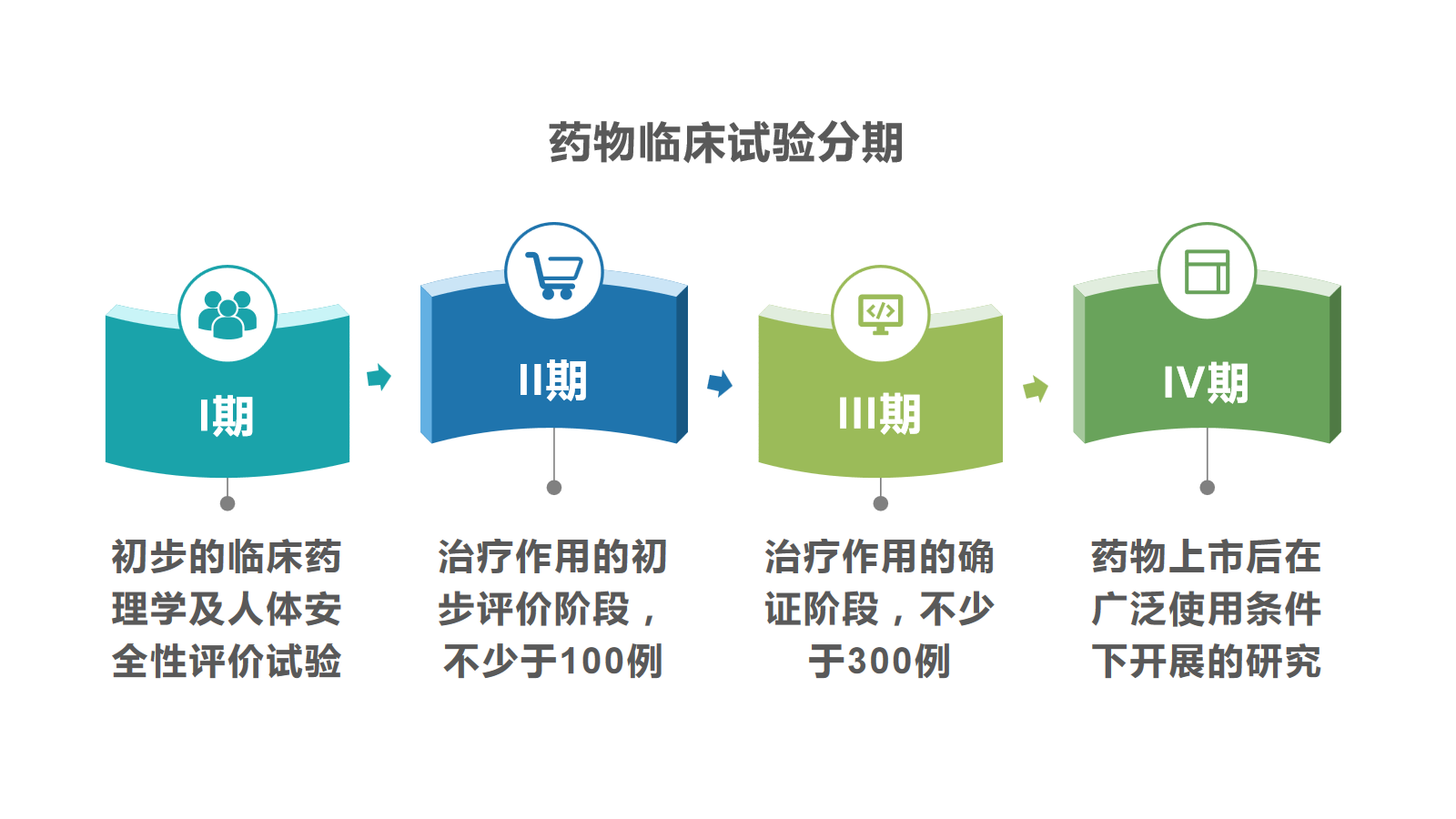 药物临床试验分期

I期

初步的临床药理学及人体安全性评价试验

II期

治疗作用的初步评价阶段，不少于100例

III期

治疗作用的确证阶段，不少于300例

IV期

药物上市后在广泛使用条件下开展的研究